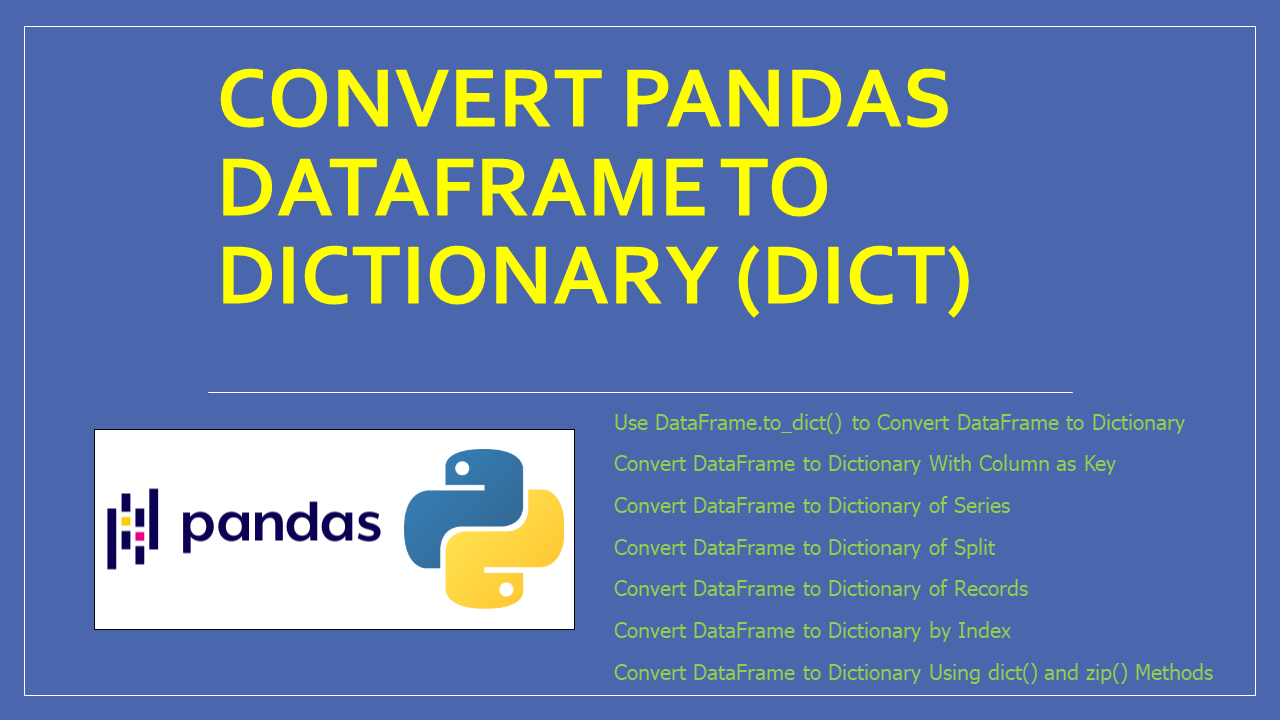 CONVERT PANDAS DATAFRAME TO DICTIONARY (DICT)

pandas

Use DataFrame.to_dict() to Convert DataFrame to Dictionary
Convert DataFrame to Dictionary With Column as Key
Convert DataFrame to Dictionary of Series
Convert DataFrame to Dictionary of Split
Convert DataFrame to Dictionary of Records
Convert DataFrame to Dictionary by Index
Convert DataFrame to Dictionary Using dict() and zip() Methods